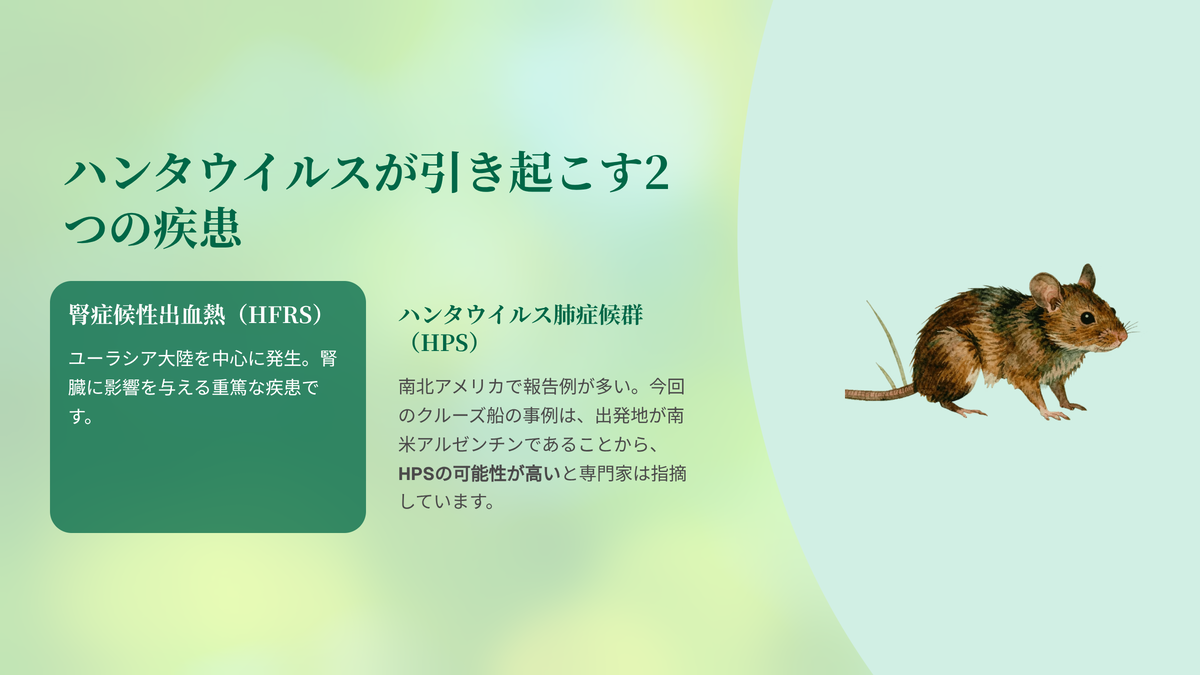 ハンタウイルスが引き起こす2つの疾患

腎症候性出血熱（HFRS）

ユーラシア大陸を中心に発生。腎臓に影響を与える重篤な疾患です。

ハンタウイルス肺症候群（HPS）

南北アメリカで報告例が多い。今回のクルーズ船の事例は、出発地が南米アルゼンチンであることから、HPSの可能性が高いと専門家は指摘しています。